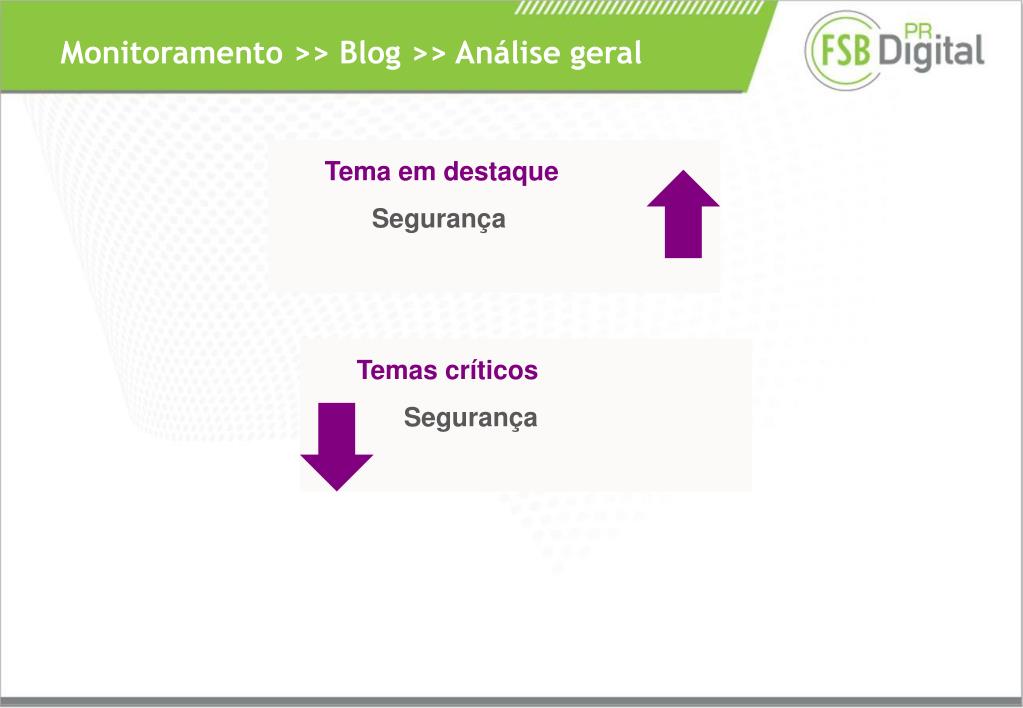 Monitoramento >> Blog >> Análise geral

FSB PR Digital

Tema em destaque

Segurança

Temas críticos

Segurança